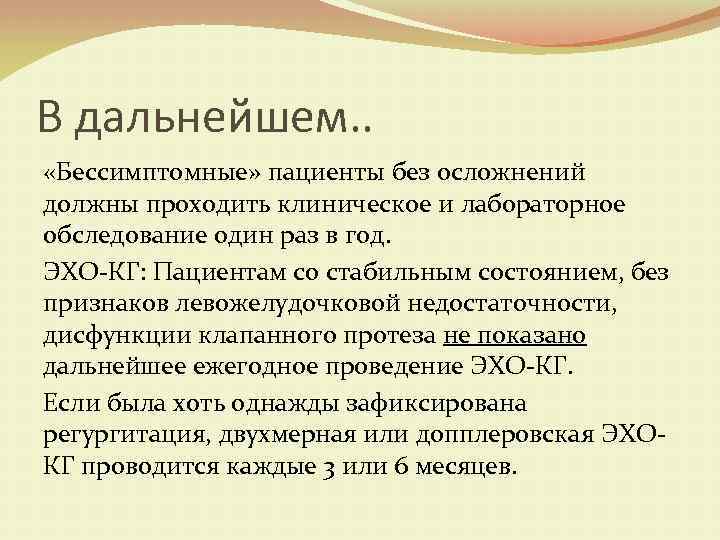 В дальнейшем..

«Бессимптомные» пациенты без осложнений должны проходить клиническое и лабораторное обследование один раз в год.

ЭХО-КГ: Пациентам со стабильным состоянием, без признаков левожелудочковой недостаточности, дисфункции клапанного протеза не показано дальнейшее ежегодное проведение ЭХО-КГ.

Если была хоть однажды зафиксирована регургитация, двухмерная или допплеровская ЭХО-КГ проводится каждые 3 или 6 месяцев.